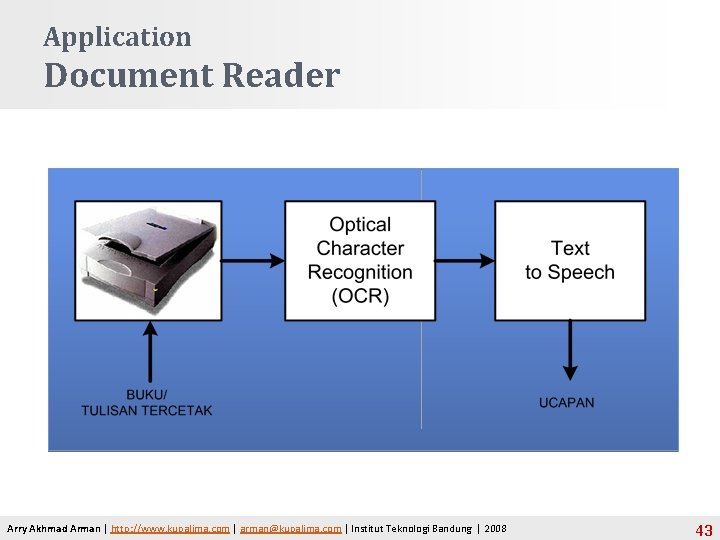 Application
Document Reader

Optical Character Recognition (OCR)

Text to Speech

BUKU/
TULISAN TERCETAK

UCAPAN

Arry Akhmad Arman | http://www.kupalima.com | arman@kupalima.com | Institut Teknologi Bandung | 2008

43